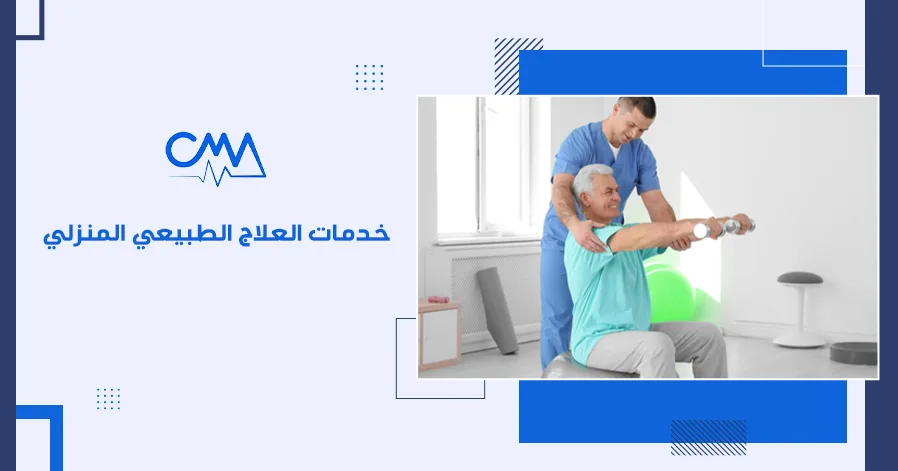 CMA

خدمات العلاج الطبيعي المنزلي